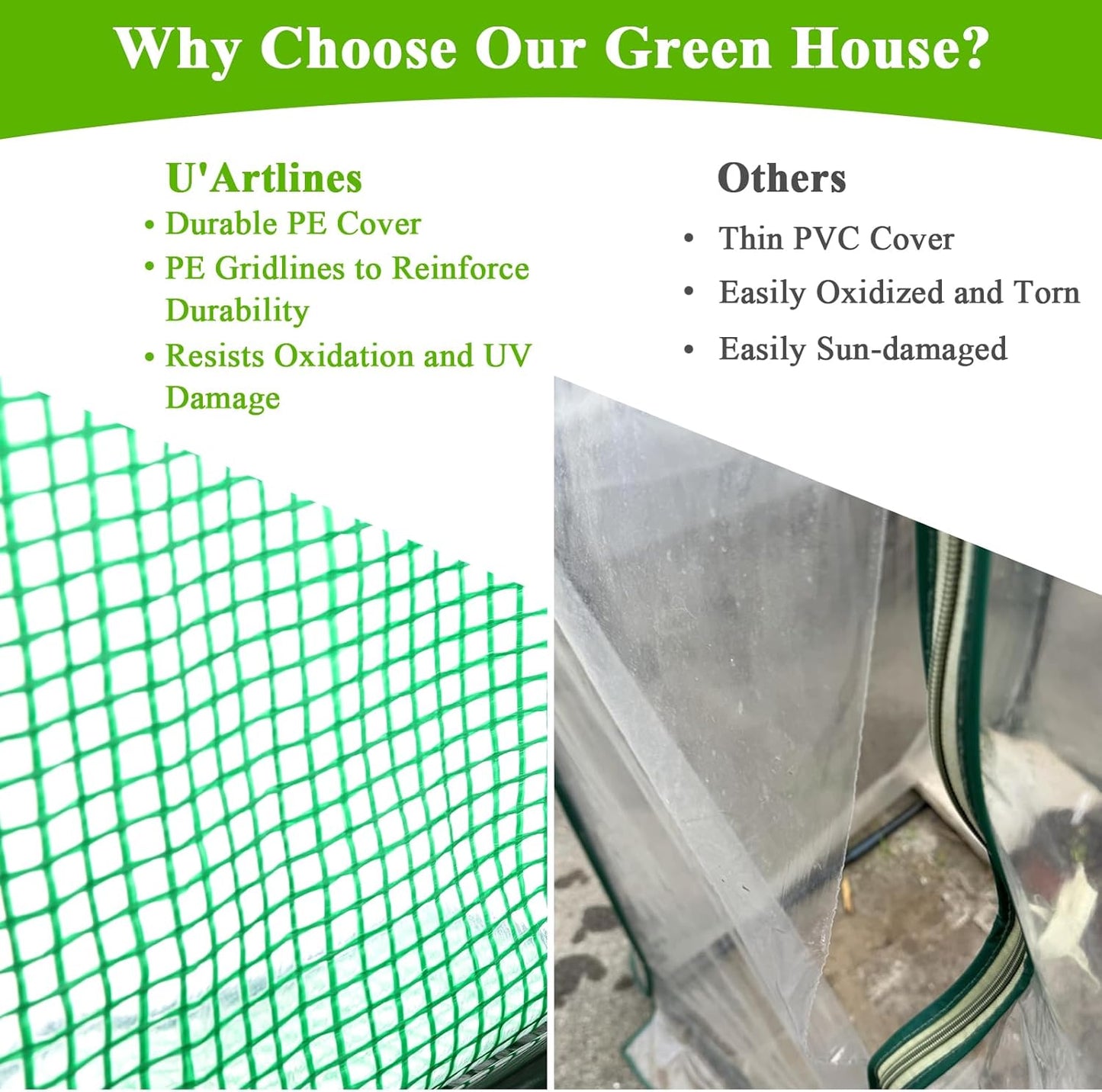 Why Choose Our Green House?

U'Artlines

• Durable PE Cover
• PE Gridlines to Reinforce Durability
• Resists Oxidation and UV Damage

Others

• Thin PVC Cover
• Easily Oxidized and Torn
• Easily Sun-damaged